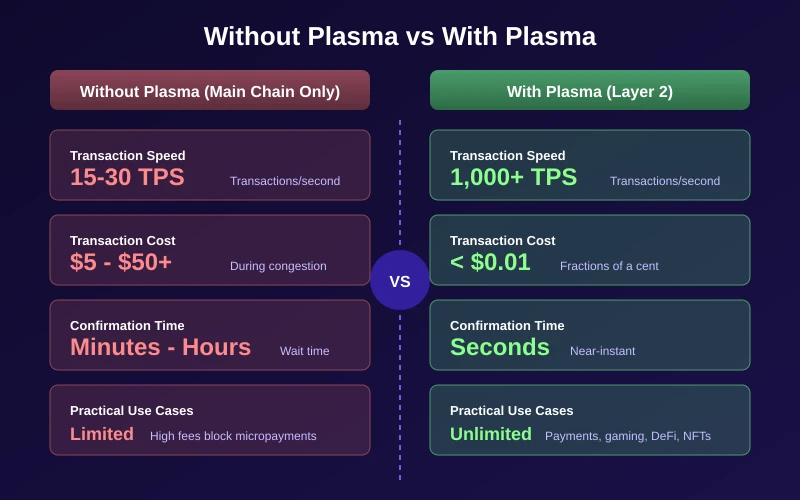 Without Plasma vs With Plasma

Without Plasma (Main Chain Only)

Transaction Speed
15-30 TPS Transactions/second

Transaction Cost
\$5 - \$50+ During congestion

Confirmation Time
Minutes - Hours Wait time

Practical Use Cases
Limited High fees block micropayments

VS

With Plasma (Layer 2)

Transaction Speed
1,000+ TPS Transactions/second

Transaction Cost
< \$0.01 Fractions of a cent

Confirmation Time
Seconds Near-instant

Practical Use Cases
Unlimited Payments, gaming, DeFi, NFTs